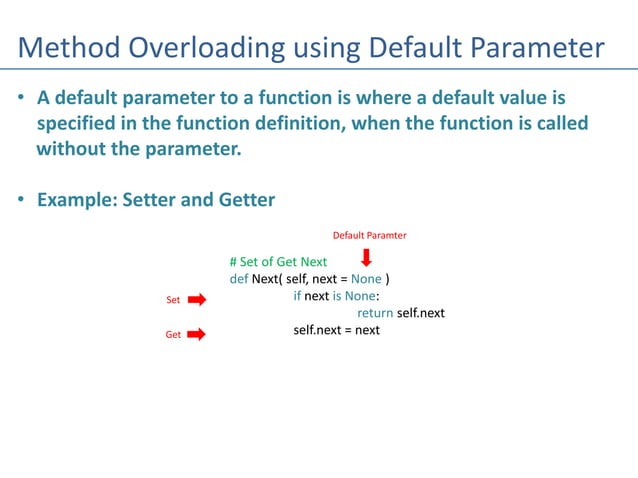 Method Overloading using Default Parameter

• A default parameter to a function is where a default value is specified in the function definition, when the function is called without the parameter.

• Example: Setter and Getter

Default Paramter

# Set of Get Next
def Next( self, next = None )
Set
if next is None:
return self.next
Get
self.next = next